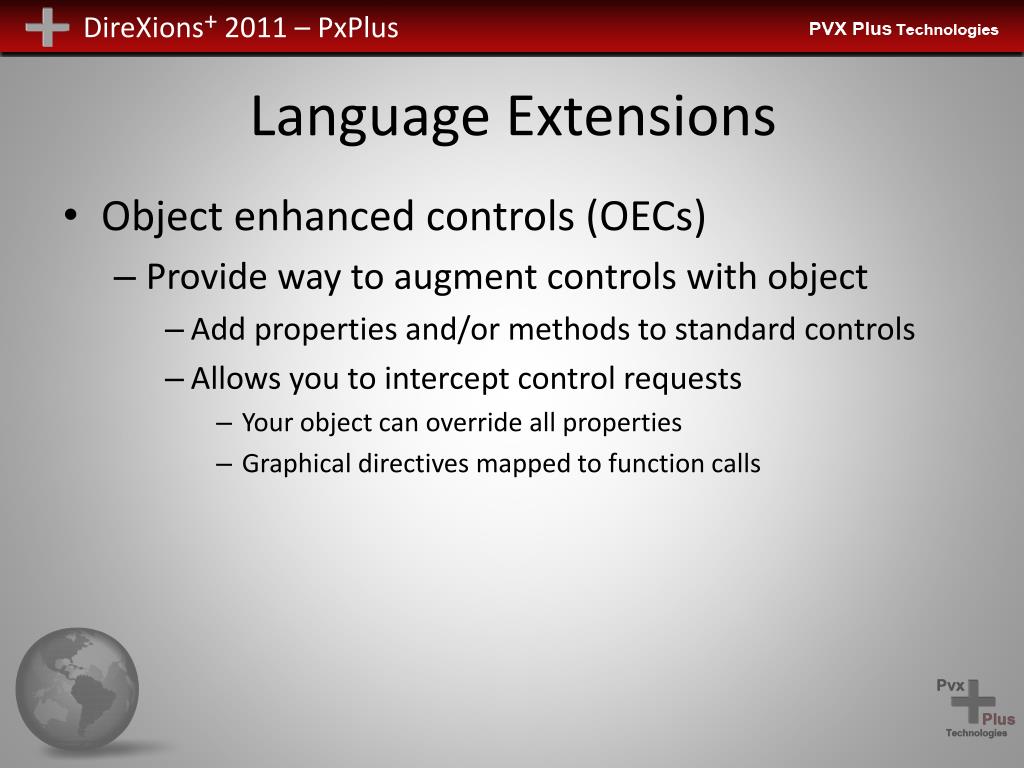 DireXions⁺ 2011 – PxPlus

PVX Plus Technologies

Language Extensions

• Object enhanced controls (OECs)
– Provide way to augment controls with object
– Add properties and/or methods to standard controls
– Allows you to intercept control requests
– Your object can override all properties
– Graphical directives mapped to function calls

Pvx Plus Technologies